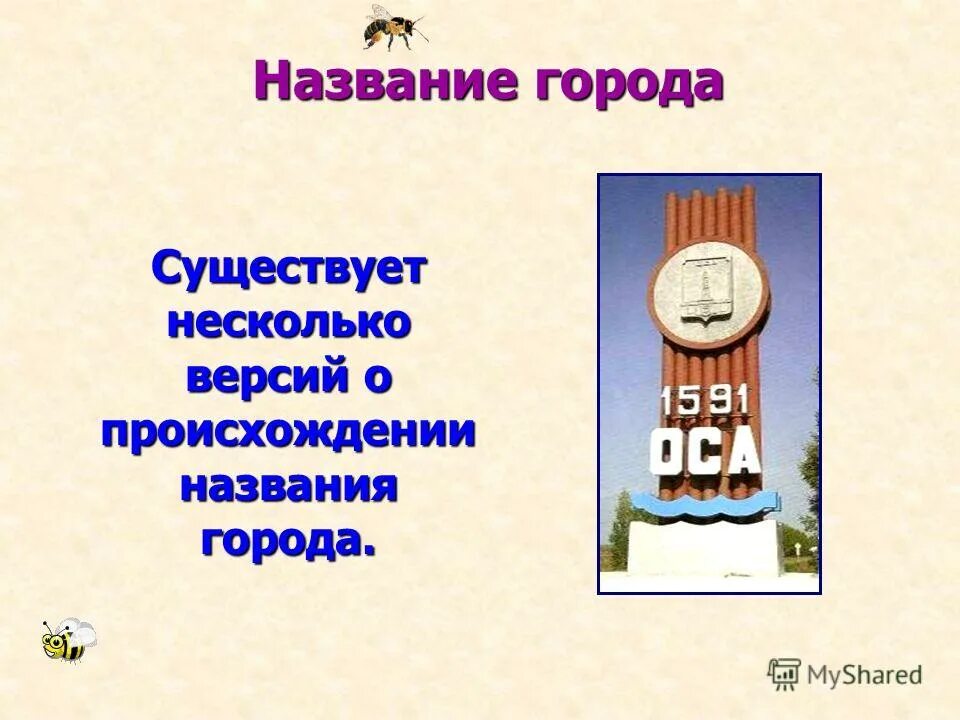 Название города

Существует несколько версий о происхождении названия города.

1591
ОСА

MyShared